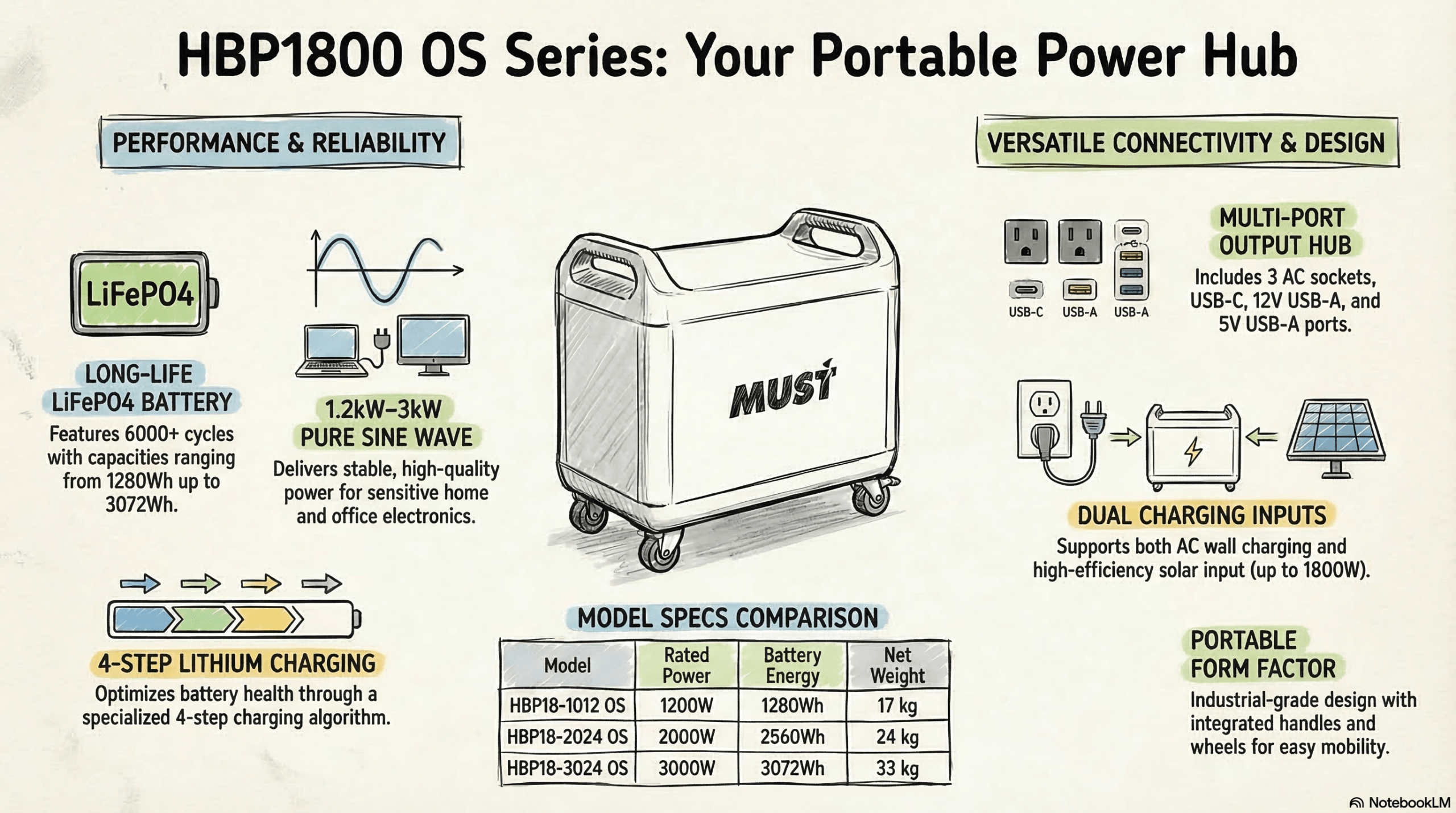 HBP1800 OS Series: Your Portable Power Hub

PERFORMANCE & RELIABILITY

LiFePO4

LONG-LIFE LiFePO4 BATTERY

Features 6000+ cycles with capacities ranging from 1280Wh up to 3072Wh.

1.2kW–3kW PURE SINE WAVE

Delivers stable, high-quality power for sensitive home and office electronics.

4-STEP LITHIUM CHARGING

Optimizes battery health through a specialized 4-step charging algorithm.

MUST

MODEL SPECS COMPARISON

| Model | Rated Power | Battery Energy | Net Weight |
|---|---|---|---|
| HBP18-1012 OS | 1200W | 1280Wh | 17 kg |
| HBP18-2024 OS | 2000W | 2560Wh | 24 kg |
| HBP18-3024 OS | 3000W | 3072Wh | 33 kg |

VERSATILE CONNECTIVITY & DESIGN

USB-C USB-A USB-A

MULTI-PORT OUTPUT HUB

Includes 3 AC sockets, USB-C, 12V USB-A, and 5V USB-A ports.

DUAL CHARGING INPUTS

Supports both AC wall charging and high-efficiency solar input (up to 1800W).

PORTABLE FORM FACTOR

Industrial-grade design with integrated handles and wheels for easy mobility.

NotebookLM